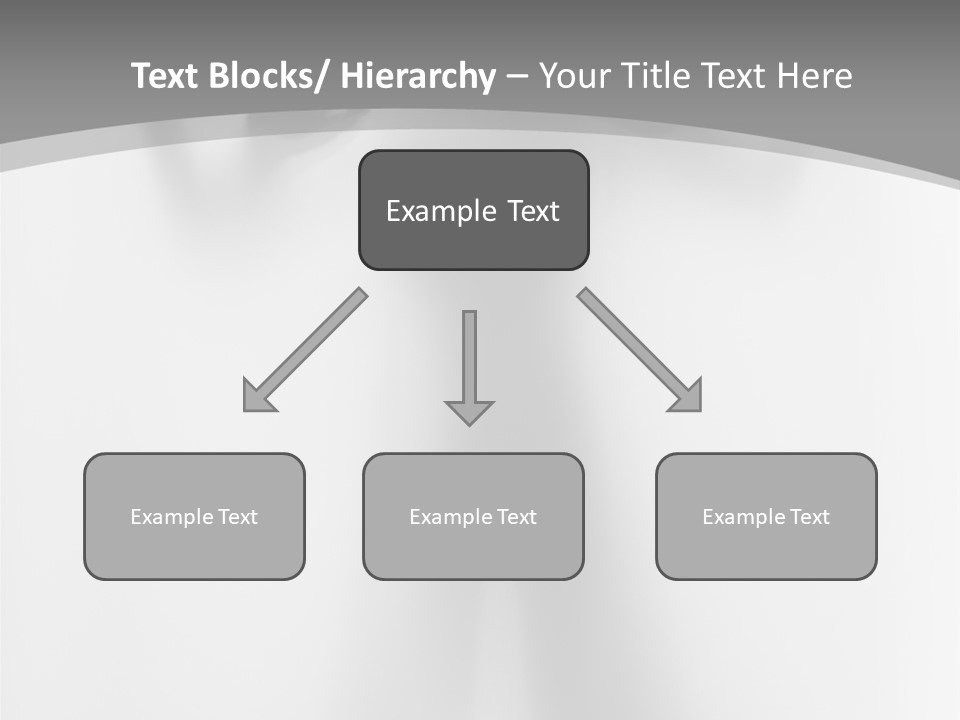 Text Blocks/ Hierarchy – Your Title Text Here

Example Text

Example Text

Example Text

Example Text